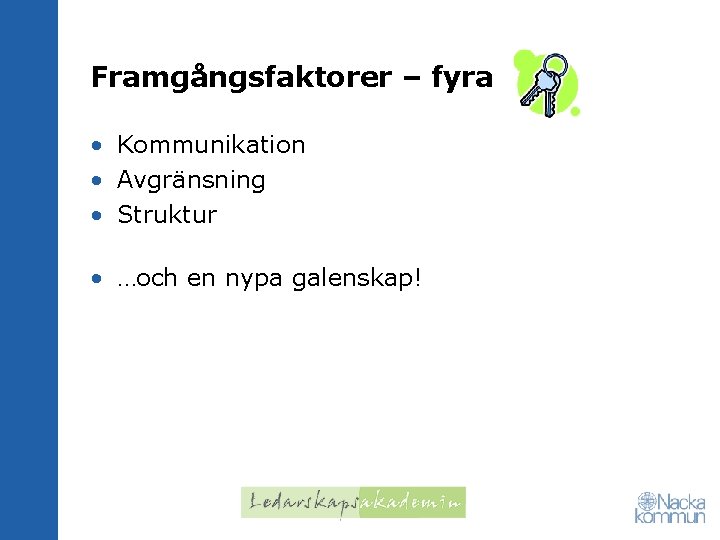 Framgångsfaktorer – fyra

• Kommunikation
• Avgränsning
• Struktur

• …och en nypa galenskap!

Ledarskapsakademin

Nacka kommun